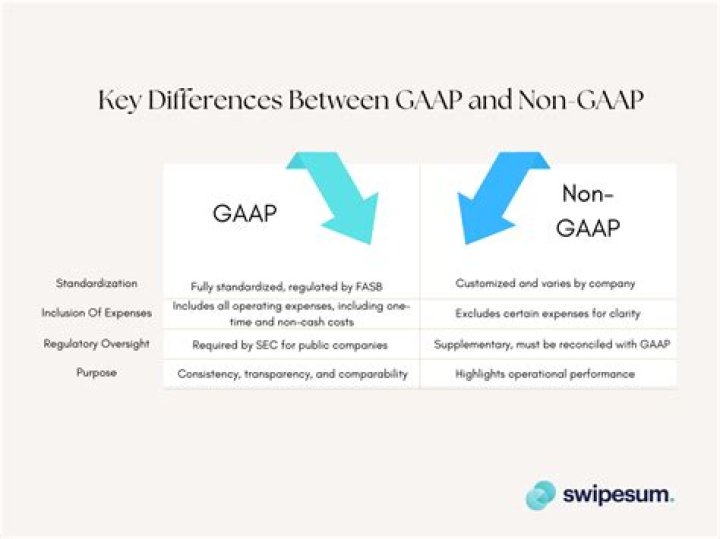 Key Differences Between GAAP and Non-GAAP

| | GAAP | Non-GAAP |
|---|---|---|
| Standardization | Fully standardized, regulated by FASB | Customized and varies by company |
| Inclusion Of Expenses | Includes all operating expenses, including one-time and non-cash costs | Excludes certain expenses for clarity |
| Regulatory Oversight | Required by SEC for public companies | Supplementary, must be reconciled with GAAP |
| Purpose | Consistency, transparency, and comparability | Highlights operational performance |

swipesum.